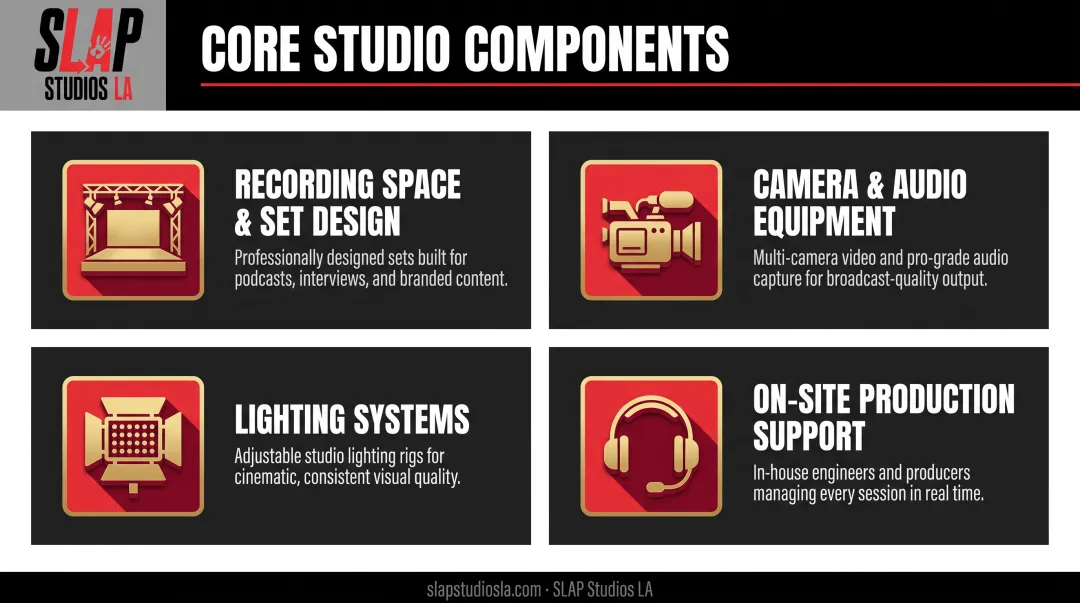 SLAP
STUDIOS LA

CORE STUDIO COMPONENTS

RECORDING SPACE & SET DESIGN

Professionally designed sets built for podcasts, interviews, and branded content.

CAMERA & AUDIO EQUIPMENT

Multi-camera video and pro-grade audio capture for broadcast-quality output.

LIGHTING SYSTEMS

Adjustable studio lighting rigs for cinematic, consistent visual quality.

ON-SITE PRODUCTION SUPPORT

In-house engineers and producers managing every session in real time.

slapstudiosla.com · SLAP Studios LA